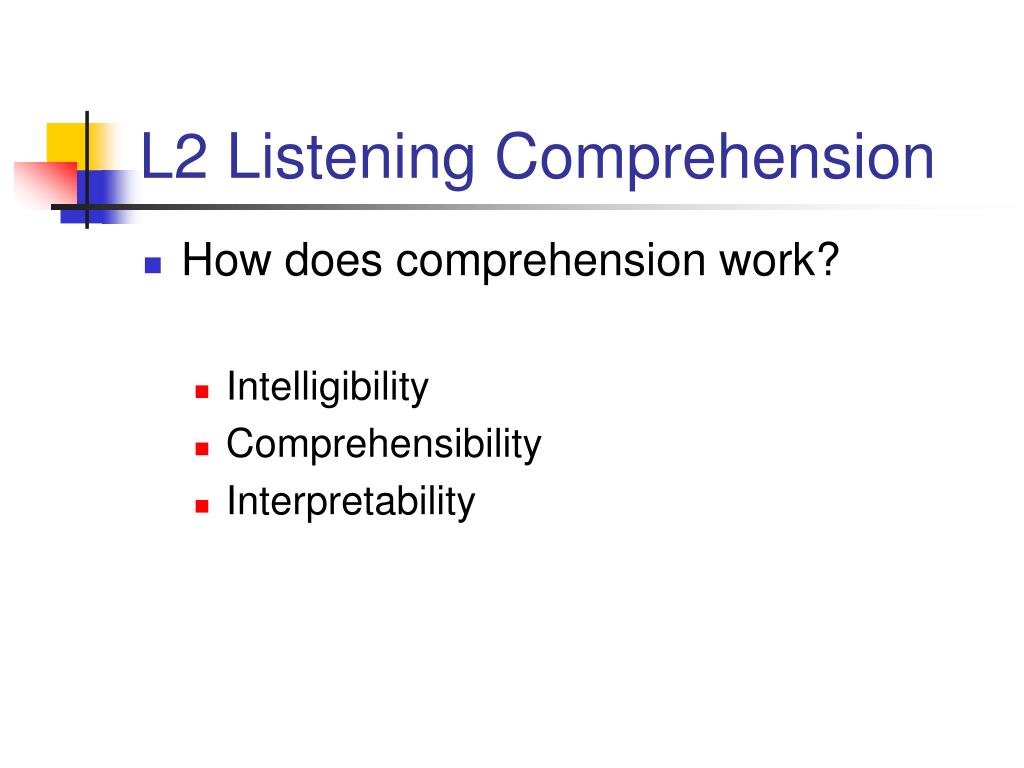 L2 Listening Comprehension

How does comprehension work?

Intelligibility
Comprehensibility
Interpretability